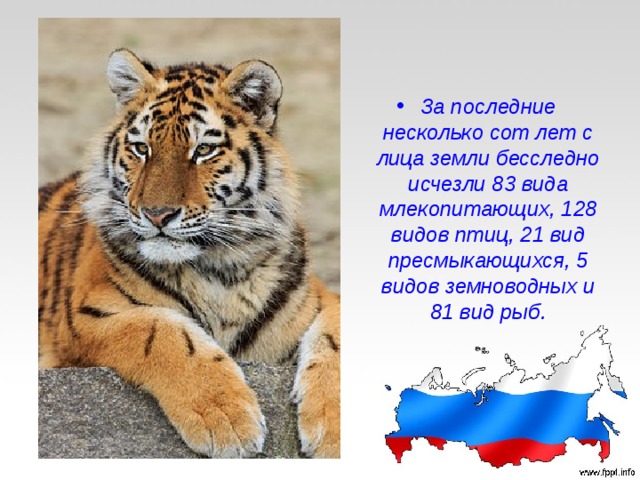 • За последние несколько сот лет с лица земли бесследно исчезли 83 вида млекопитающих, 128 видов птиц, 21 вид пресмыкающихся, 5 видов земноводных и 81 вид рыб.

www.fppt.info